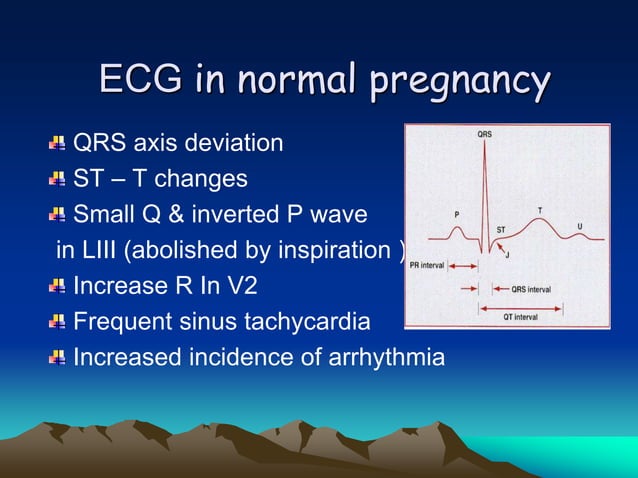 ECG in normal pregnancy

QRS axis deviation
ST – T changes
Small Q & inverted P wave in LIII (abolished by inspiration )
Increase R In V2
Frequent sinus tachycardia
Increased incidence of arrhythmia

QRS
P
T
ST
U
J
PR interval
QRS interval
QT interval